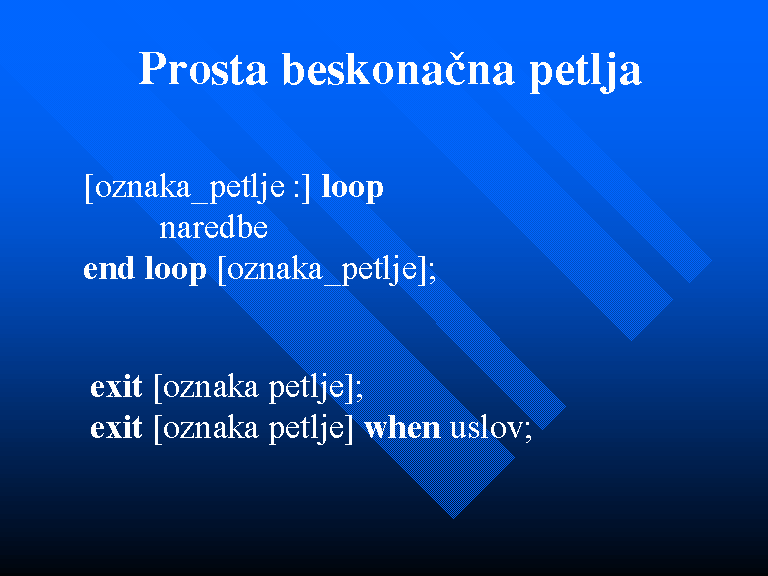 Prosta beskonačna petlja

[oznaka_petlje :] loop
naredbe
end loop [oznaka_petlje];

exit [oznaka petlje];
exit [oznaka petlje] when uslov;